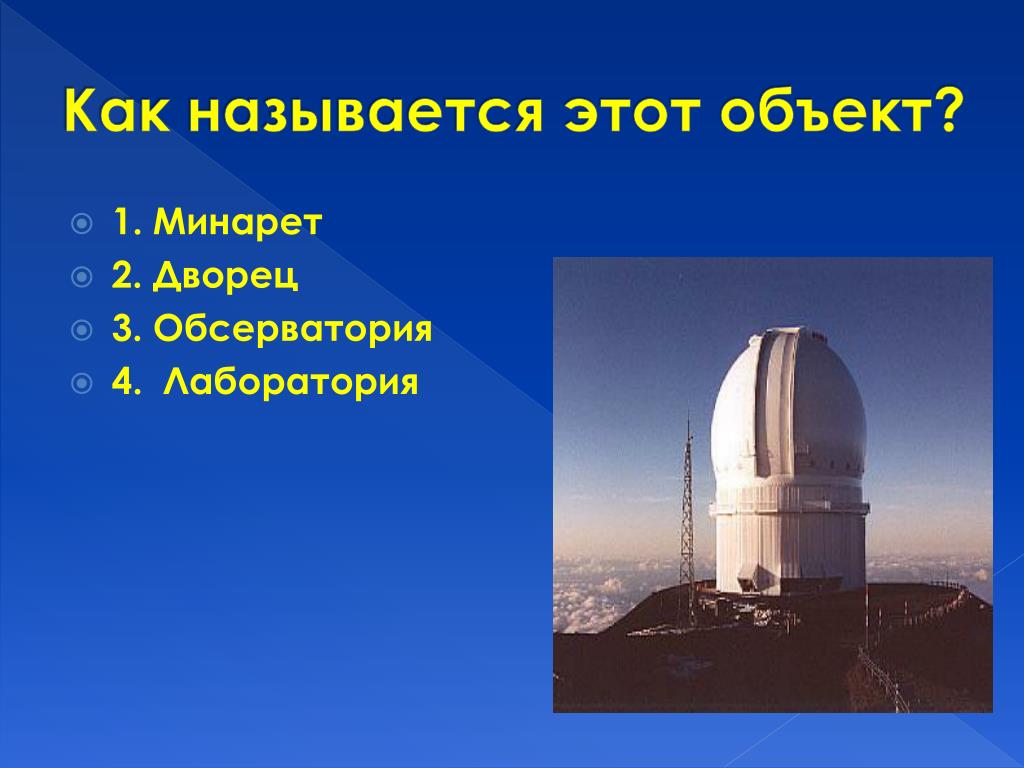 Как называется этот объект?

1. Минарет
2. Дворец
3. Обсерватория
4. Лаборатория